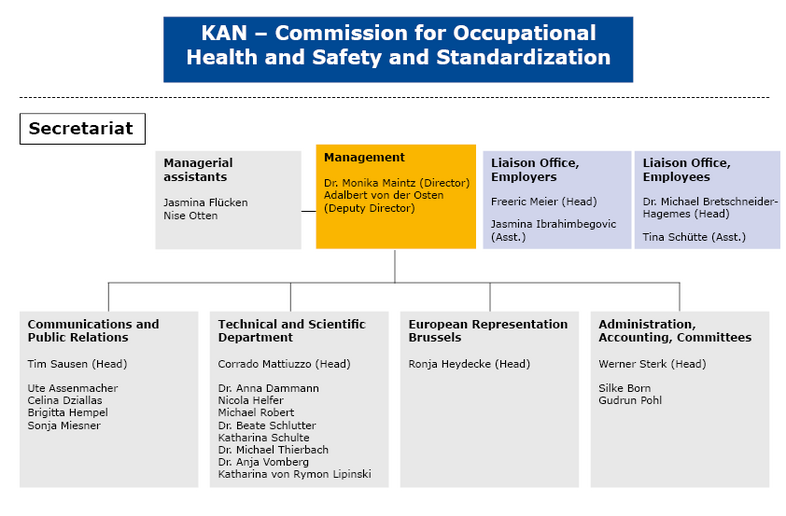 KAN – Commission for Occupational Health and Safety and Standardization

Secretariat

Managerial assistants

Jasmina Flücken
Nise Otten

Management

Dr. Monika Maintz (Director)
Adalbert von der Osten (Deputy Director)

Liaison Office, Employers

Freeric Meier (Head)

Jasmina Ibrahimbegovic (Asst.)

Liaison Office, Employees

Dr. Michael Bretschneider-Hagemes (Head)

Tina Schütte (Asst.)

Communications and Public Relations

Tim Sausen (Head)

Ute Assenmacher
Celina Dziallas
Brigitta Hempel
Sonja Miesner

Technical and Scientific Department

Corrado Mattiuzzo (Head)

Dr. Anna Dammann
Nicola Helfer
Michael Robert
Dr. Beate Schlutter
Katharina Schulte
Dr. Michael Thierbach
Dr. Anja Vomberg
Katharina von Rymon Lipinski

European Representation Brussels

Ronja Heydecke (Head)

Administration, Accounting, Committees

Werner Sterk (Head)

Silke Born
Gudrun Pohl